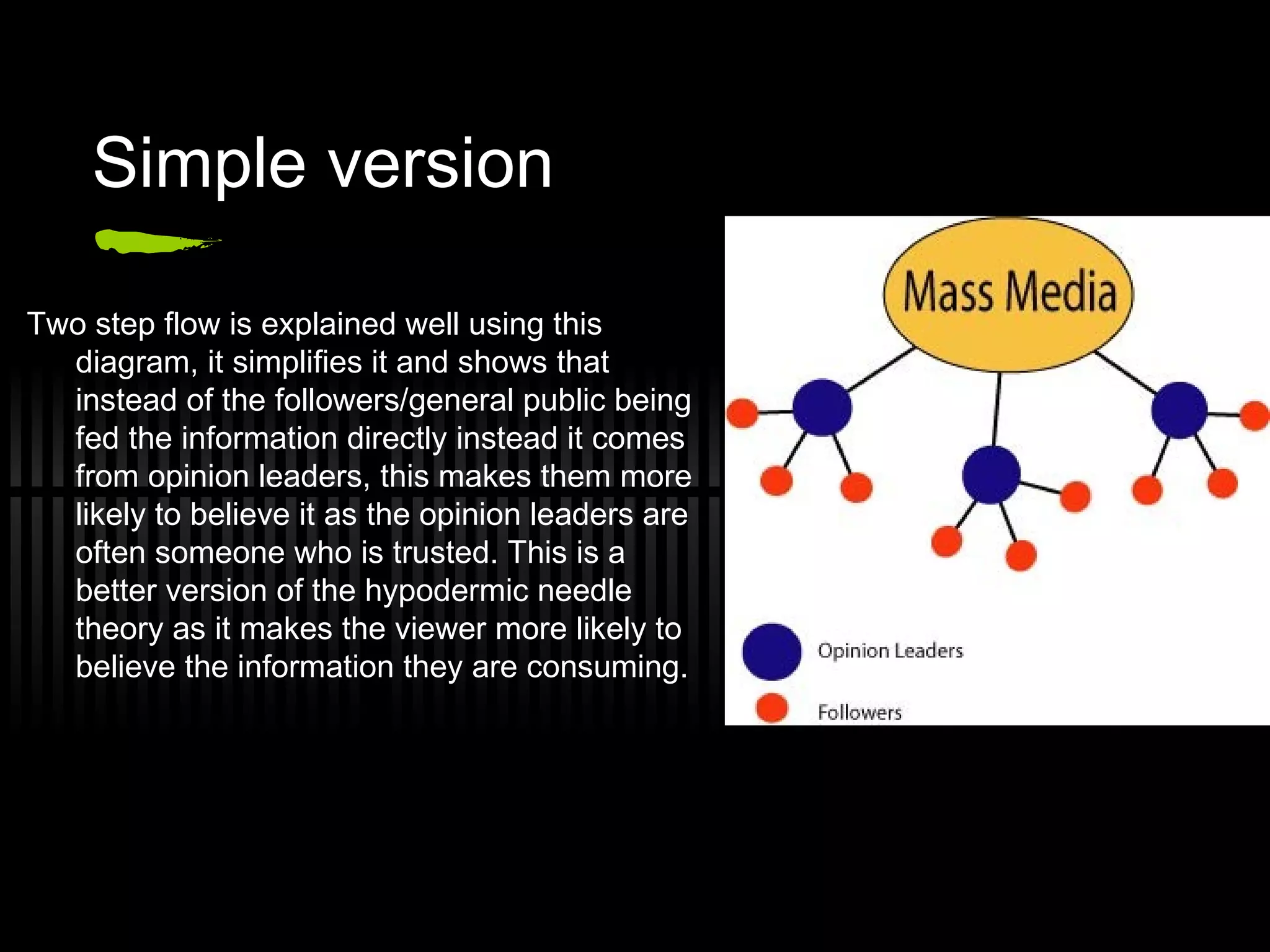 Simple version

Two step flow is explained well using this diagram, it simplifies it and shows that instead of the followers/general public being fed the information directly instead it comes from opinion leaders, this makes them more likely to believe it as the opinion leaders are often someone who is trusted. This is a better version of the hypodermic needle theory as it makes the viewer more likely to believe the information they are consuming.

Mass Media

Opinion Leaders

Followers